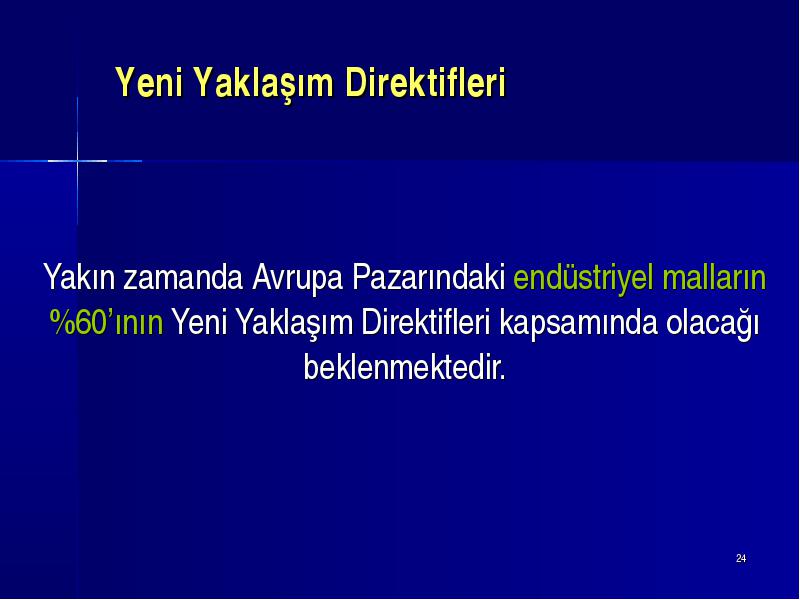 Yeni Yaklaşım Direktifleri

Yakın zamanda Avrupa Pazarındaki endüstriyel malların %60'ının Yeni Yaklaşım Direktifleri kapsamında olacağı beklenmektedir.

24